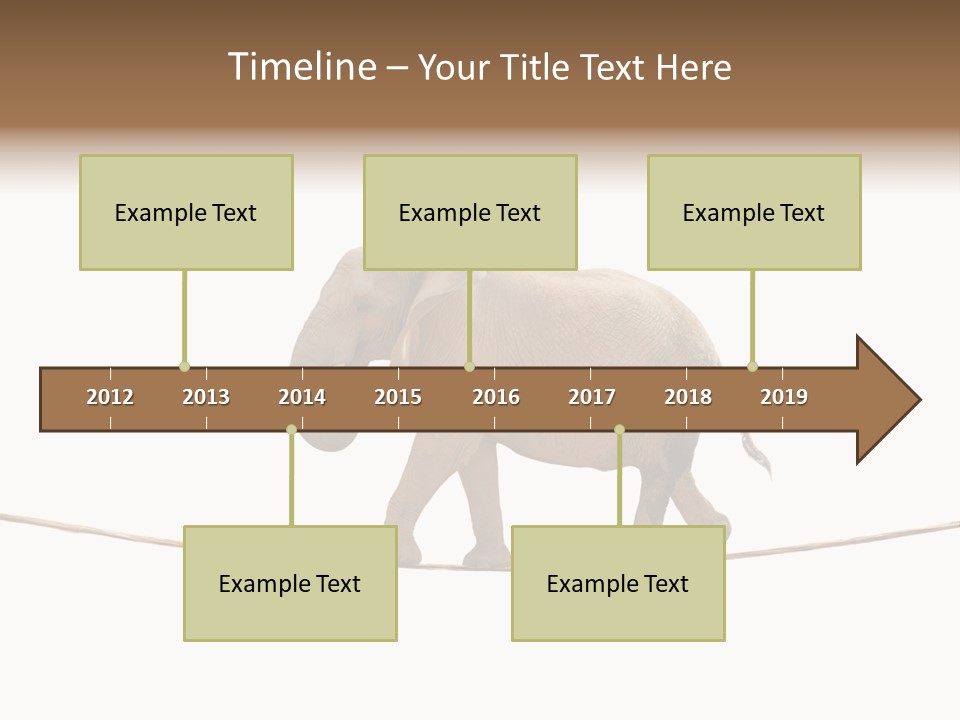 Timeline – Your Title Text Here

Example Text

Example Text

Example Text

2012 2013 2014 2015 2016 2017 2018 2019

Example Text

Example Text